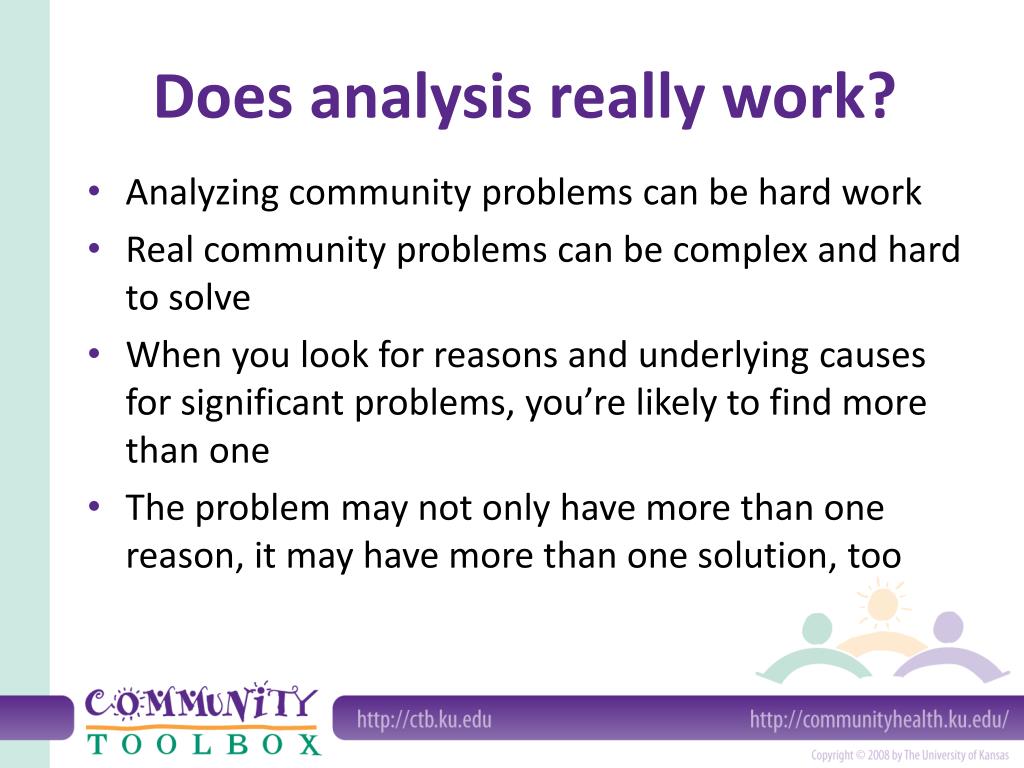 Does analysis really work?

• Analyzing community problems can be hard work
• Real community problems can be complex and hard to solve
• When you look for reasons and underlying causes for significant problems, you're likely to find more than one
• The problem may not only have more than one reason, it may have more than one solution, too

COMMUNITY TOOLBOX

http://ctb.ku.edu

http://communityhealth.ku.edu/

Copyright © 2008 by The University of Kansas